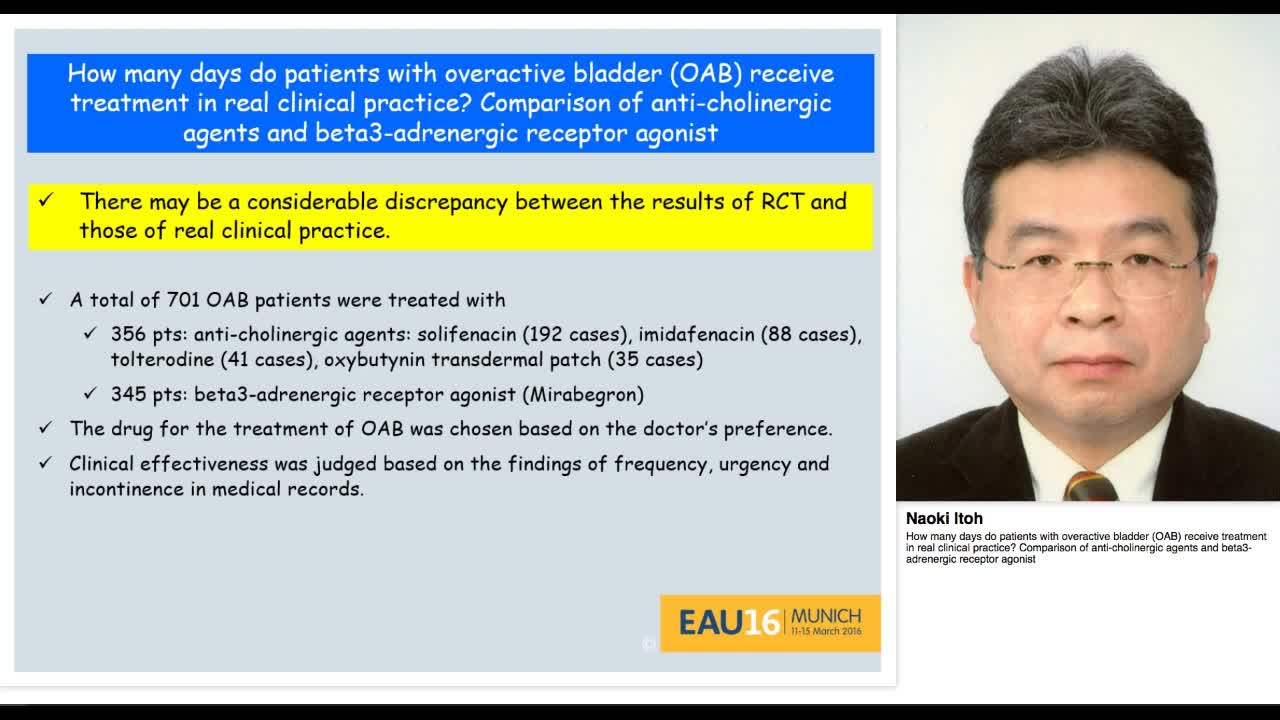 How many days do patients with overactive bladder (OAB) receive treatment in real clinical practice? Comparison of anti-cholinergic agents and beta3-adrenergic receptor agonist

✓ There may be a considerable discrepancy between the results of RCT and those of real clinical practice.

✓ A total of 701 OAB patients were treated with

✓ 356 pts: anti-cholinergic agents: solifenacin (192 cases), imidafenacin (88 cases), tolterodine (41 cases), oxybutynin transdermal patch (35 cases)

✓ 345 pts: beta3-adrenergic receptor agonist (Mirabegron)

✓ The drug for the treatment of OAB was chosen based on the doctor's preference.

✓ Clinical effectiveness was judged based on the findings of frequency, urgency and incontinence in medical records.

EAU16 MUNICH 11-15 March 2016

Naoki Itoh
How many days do patients with overactive bladder (OAB) receive treatment in real clinical practice? Comparison of anti-cholinergic agents and beta3-adrenergic receptor agonist